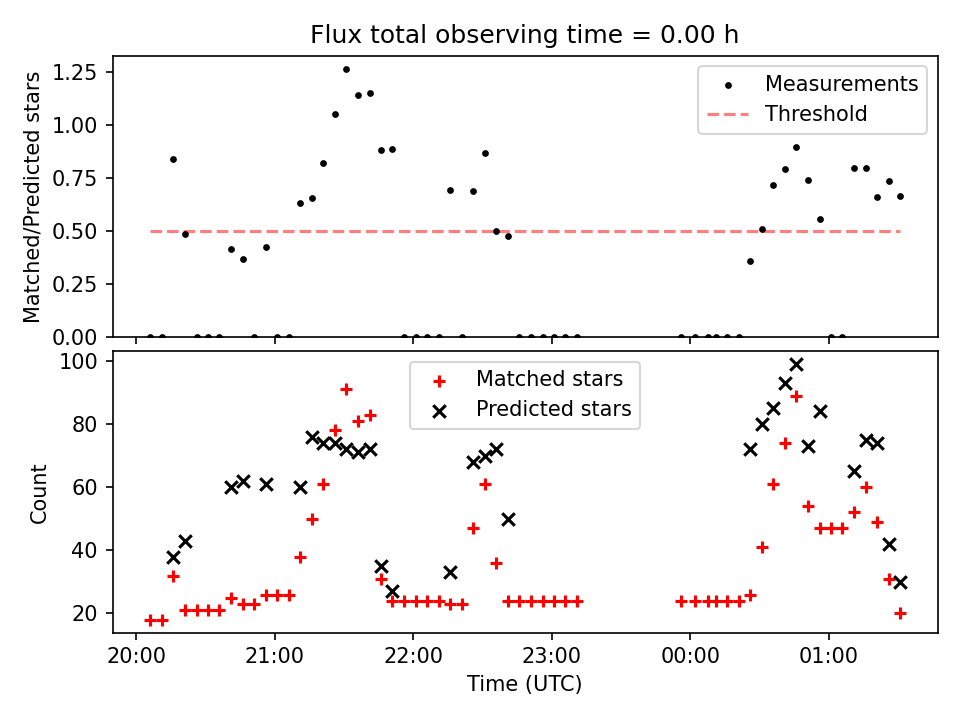 Flux total observing time = 0.00 h

Matched/Predicted stars

1.25
1.00
0.75
0.50
0.25
0.00

Measurements
Threshold

Count

100
80
60
40
20

Matched stars
Predicted stars

20:00
21:00
22:00
23:00
00:00
01:00

Time (UTC)